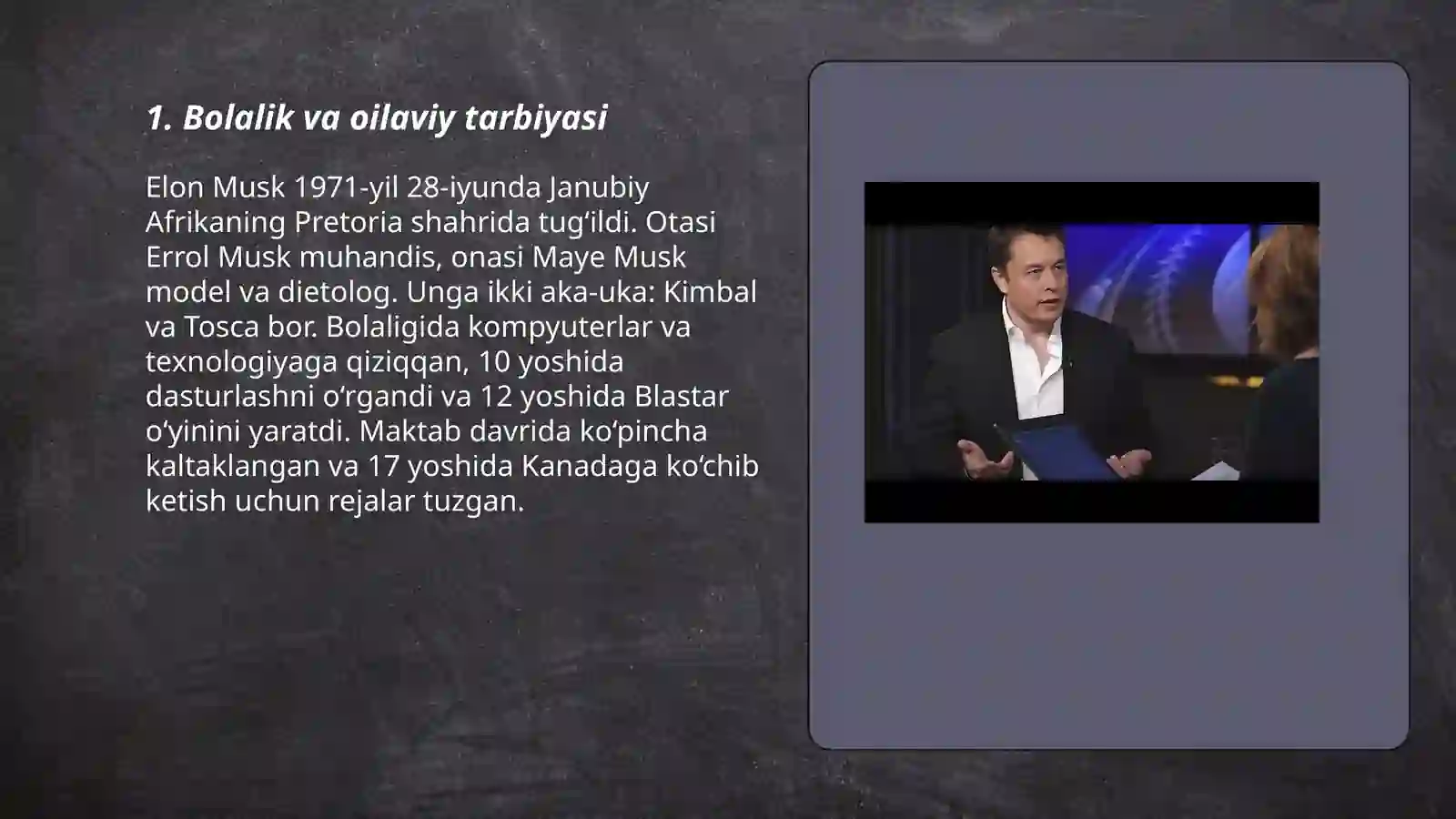 1. Bolalik va oilaviy tarbiyasi

Elon Musk 1971-yil 28-iyunda Janubiy Afrikaning Pretoria shahrida tug‘ildi. Otasi Errol Musk muhandis, onasi Maye Musk model va dietolog. Unga ikki aka-uka: Kimbal va Tosca bor. Bolaligida kompyuterlar va texnologiyaga qiziqqan, 10 yoshida dasturlashni o‘rgandi va 12 yoshida Blastar o‘yinini yaratdi. Maktab davrida ko‘pincha kaltaklangan va 17 yoshida Kanadaga ko‘chib ketish uchun rejalar tuzgan.